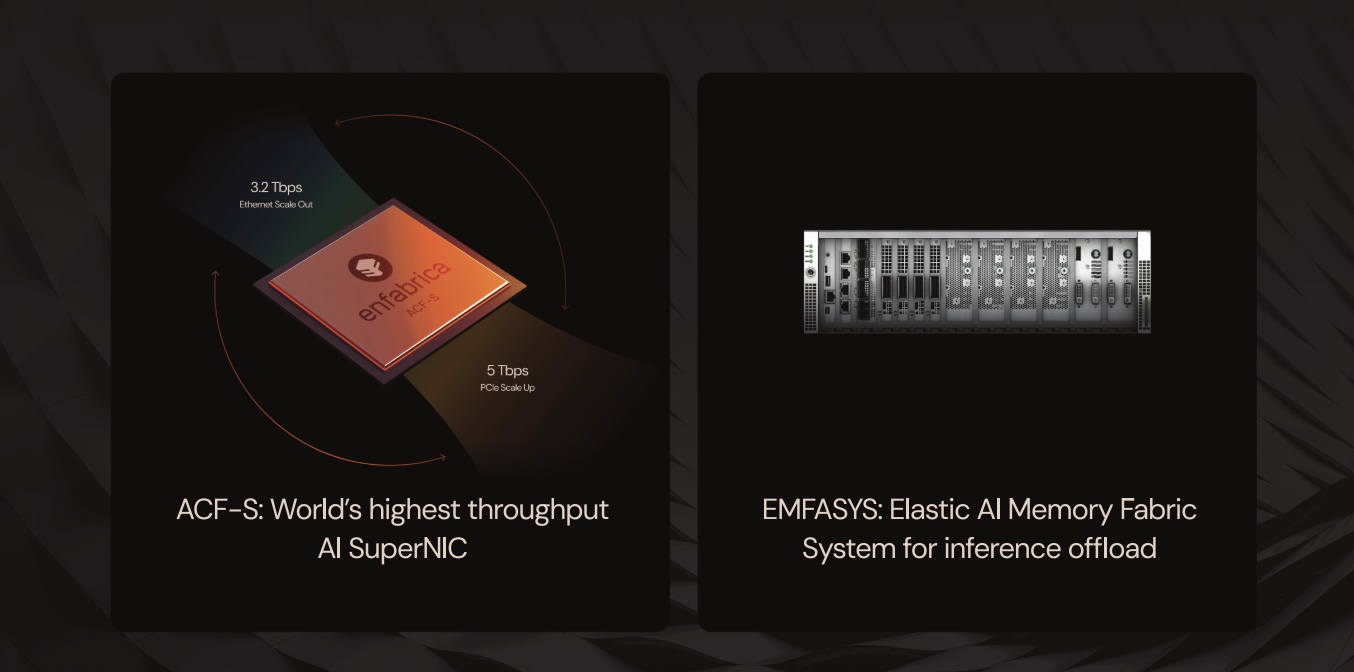 3.2 Tbps
Ethernet Scale Out

enfabrica
ACF-S

5 Tbps
PCIe Scale Up

ACF-S: World's highest throughput AI SuperNIC

EMFASYS: Elastic AI Memory Fabric System for inference offload